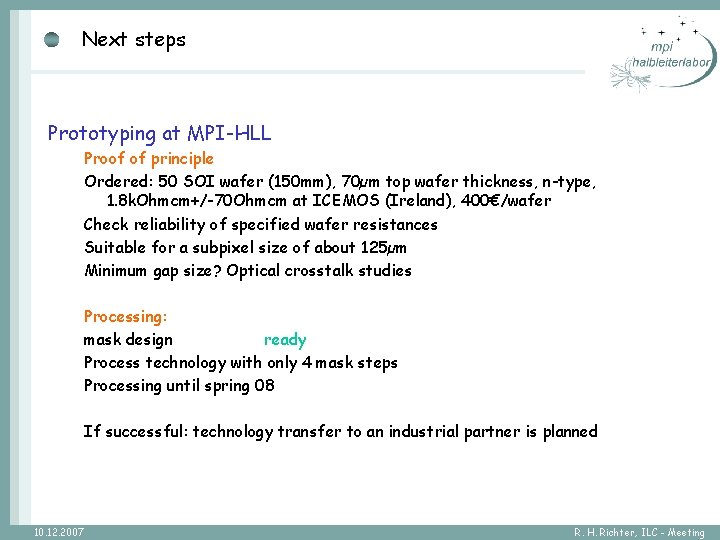 Next steps

mpi
halbleiterlabor

Prototyping at MPI-HLL

Proof of principle

Ordered: 50 SOI wafer (150mm), 70μm top wafer thickness, n-type, 1.8kOhmcm+/-70Ohmcm at ICEMOS (Ireland), 400€/wafer

Check reliability of specified wafer resistances

Suitable for a subpixel size of about 125μm

Minimum gap size? Optical crosstalk studies

Processing:

mask design ready

Process technology with only 4 mask steps

Processing until spring 08

If successful: technology transfer to an industrial partner is planned

10.12.2007

R. H. Richter, ILC - Meeting